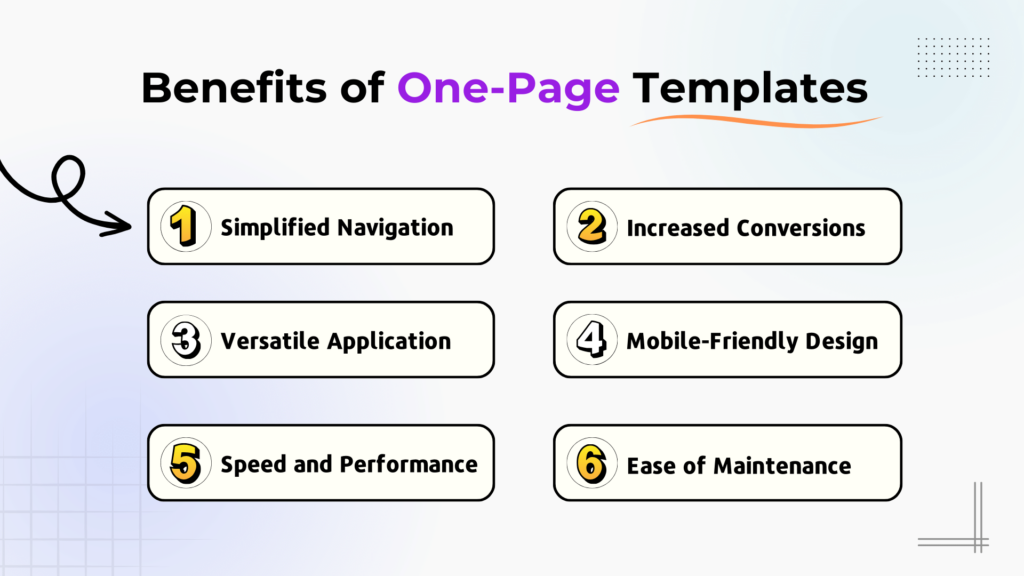 Benefits of One-Page Templates

1 Simplified Navigation

2 Increased Conversions

3 Versatile Application

4 Mobile-Friendly Design

5 Speed and Performance

6 Ease of Maintenance